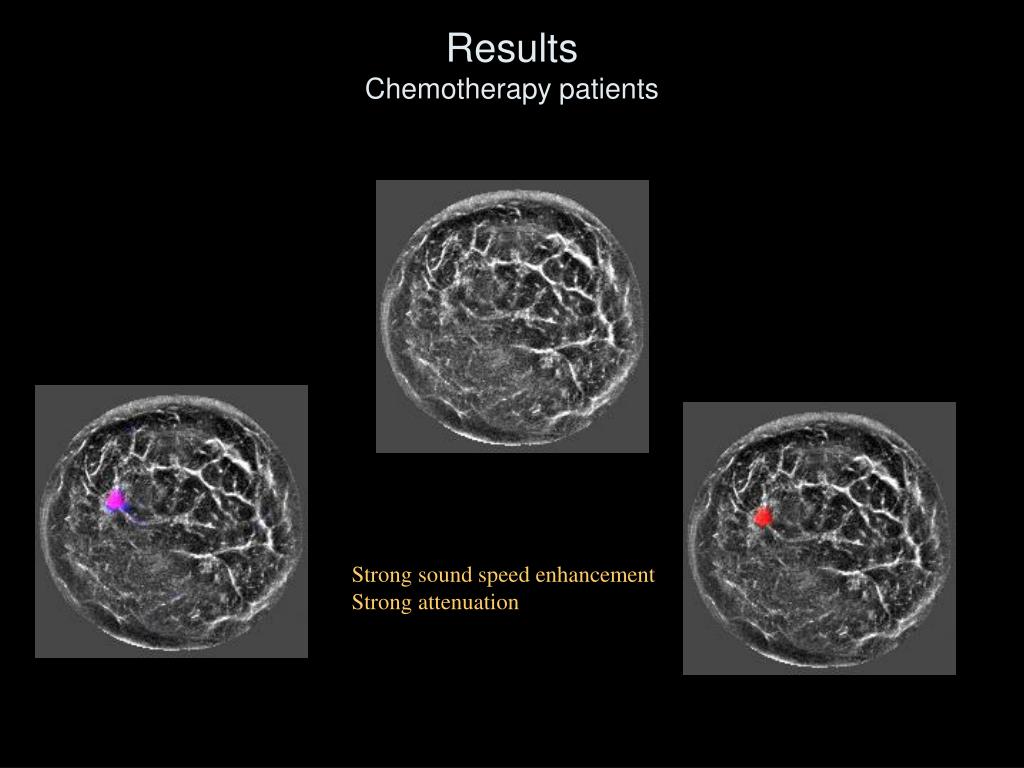 Results
Chemotherapy patients

Strong sound speed enhancement
Strong attenuation